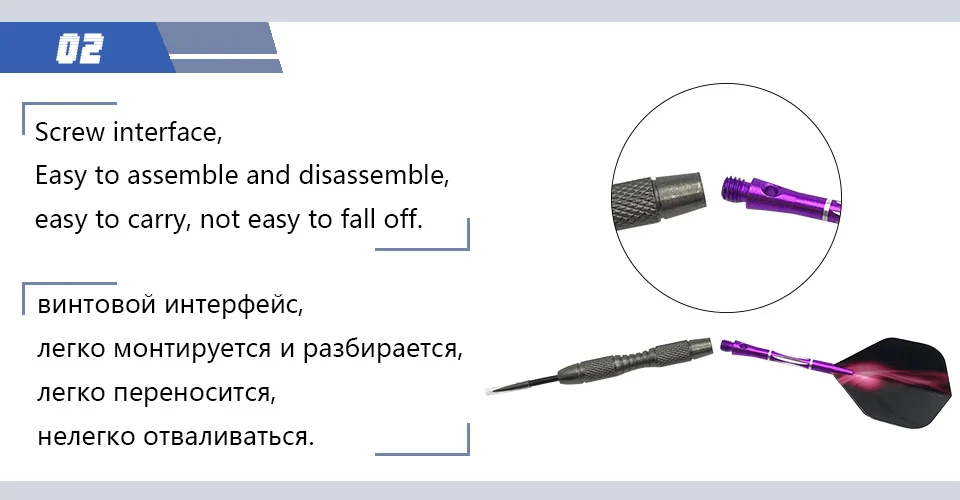 02

Screw interface,
Easy to assemble and disassemble,
easy to carry, not easy to fall off.

винтовой интерфейс,
легко монтируется и разбирается,
легко переносится,
нелегко отваливаться.